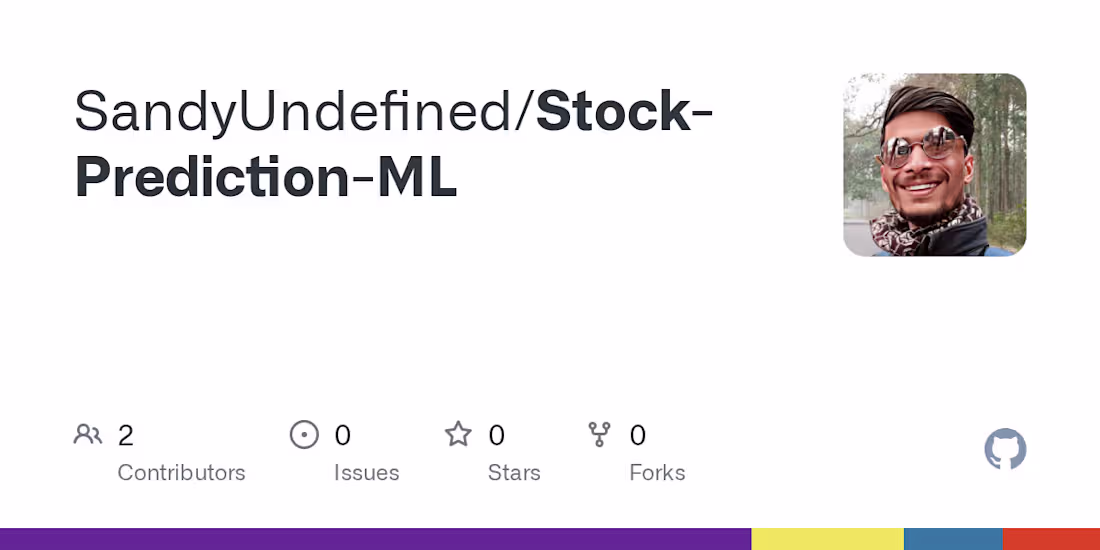 SandyUndefined/Stock-Prediction-ML

2 Contributors

0 Issues

0 Stars

0 Forks